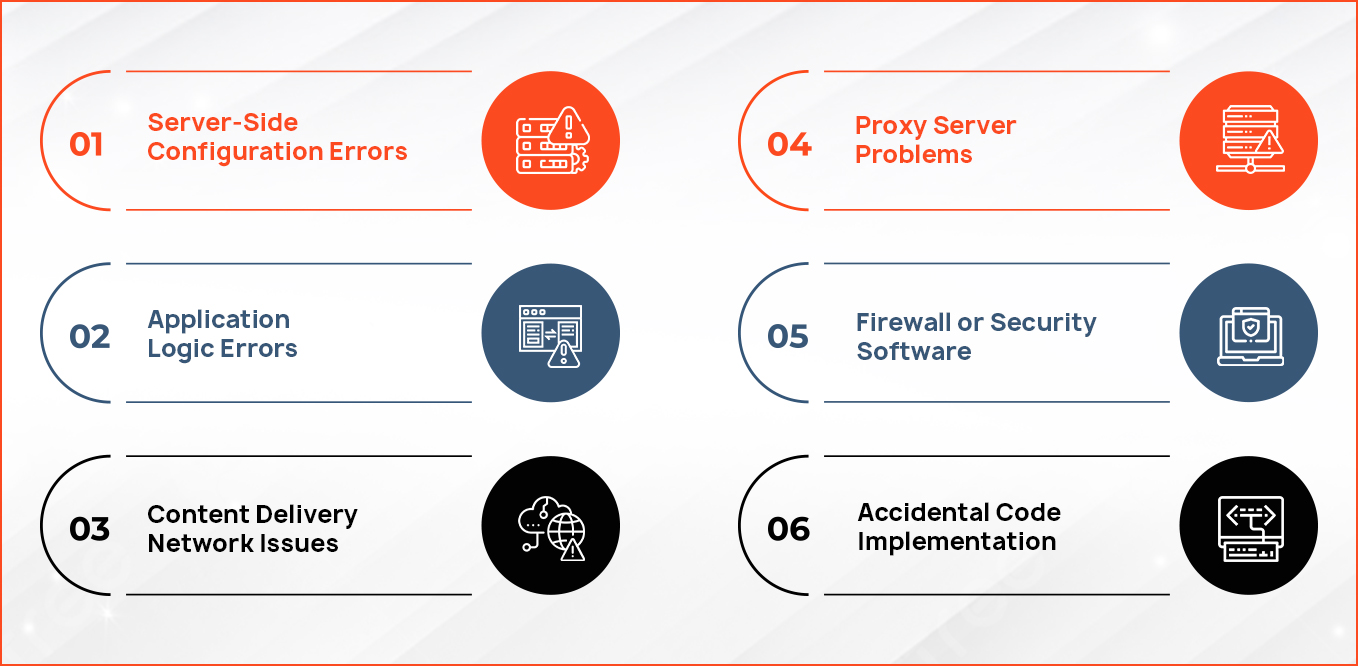 01 Server-Side Configuration Errors

02 Application Logic Errors

03 Content Delivery Network Issues

04 Proxy Server Problems

05 Firewall or Security Software

06 Accidental Code Implementation